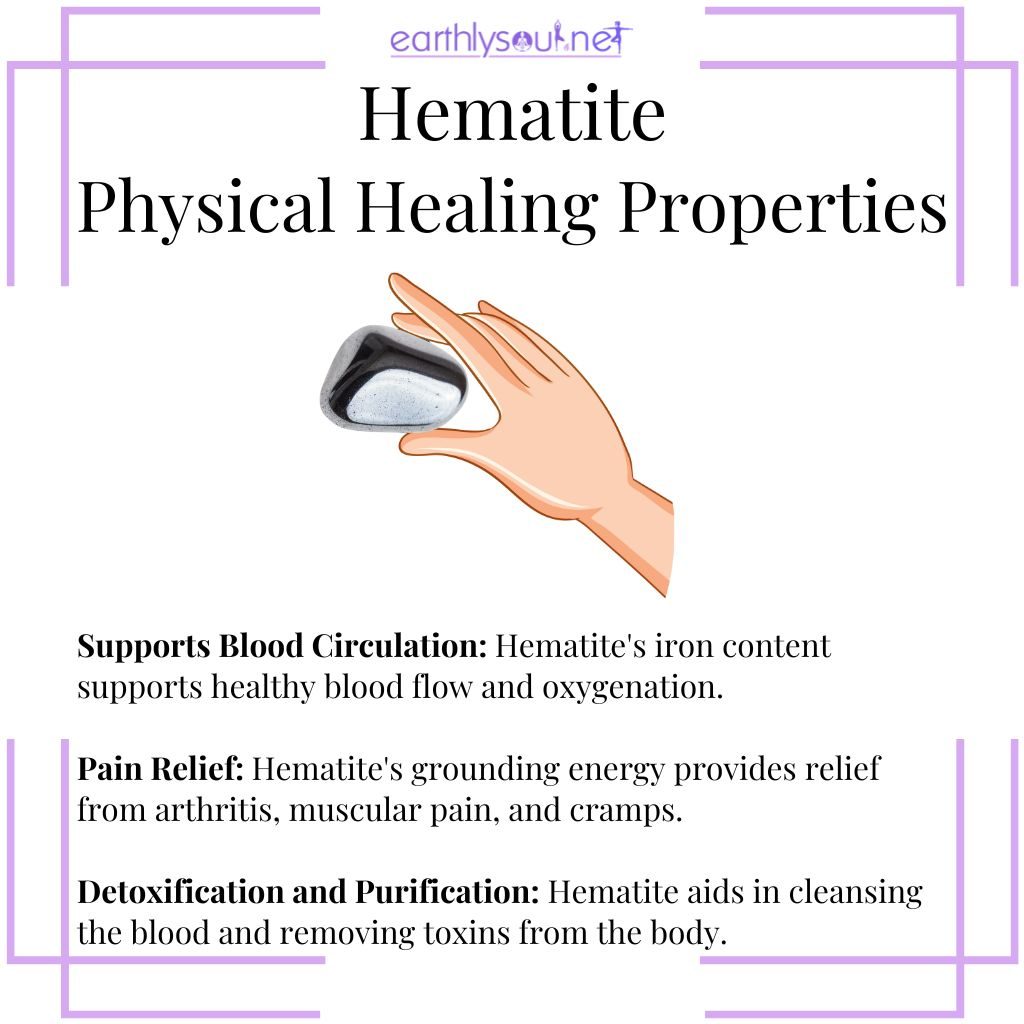 earthlysoul.net

Hematite
Physical Healing Properties

**Supports Blood Circulation:** Hematite's iron content supports healthy blood flow and oxygenation.

**Pain Relief:** Hematite's grounding energy provides relief from arthritis, muscular pain, and cramps.

**Detoxification and Purification:** Hematite aids in cleansing the blood and removing toxins from the body.